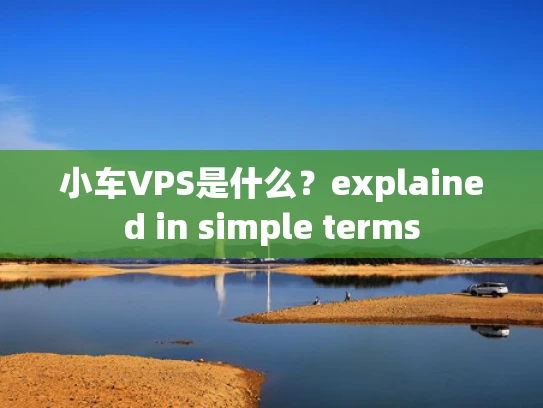 小车VPS是什么？explained in simple terms